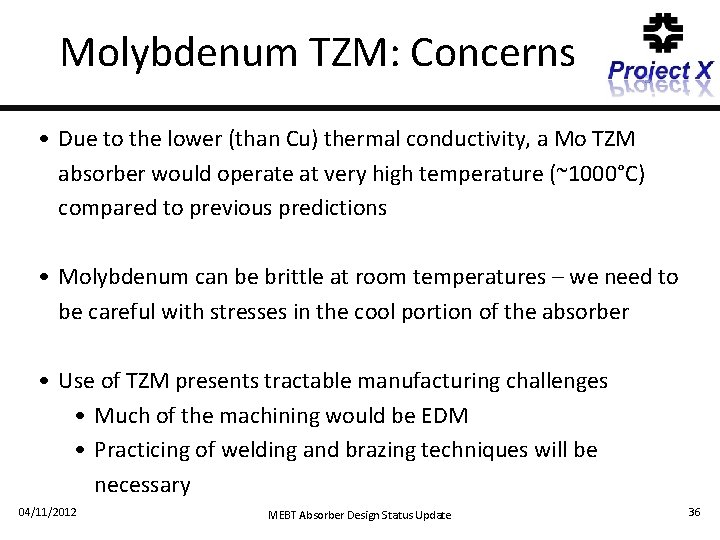 Molybdenum TZM: Concerns

Project X

• Due to the lower (than Cu) thermal conductivity, a Mo TZM absorber would operate at very high temperature (~1000°C) compared to previous predictions

• Molybdenum can be brittle at room temperatures – we need to be careful with stresses in the cool portion of the absorber

• Use of TZM presents tractable manufacturing challenges
• Much of the machining would be EDM
• Practicing of welding and brazing techniques will be necessary

04/11/2012

MEBT Absorber Design Status Update

36